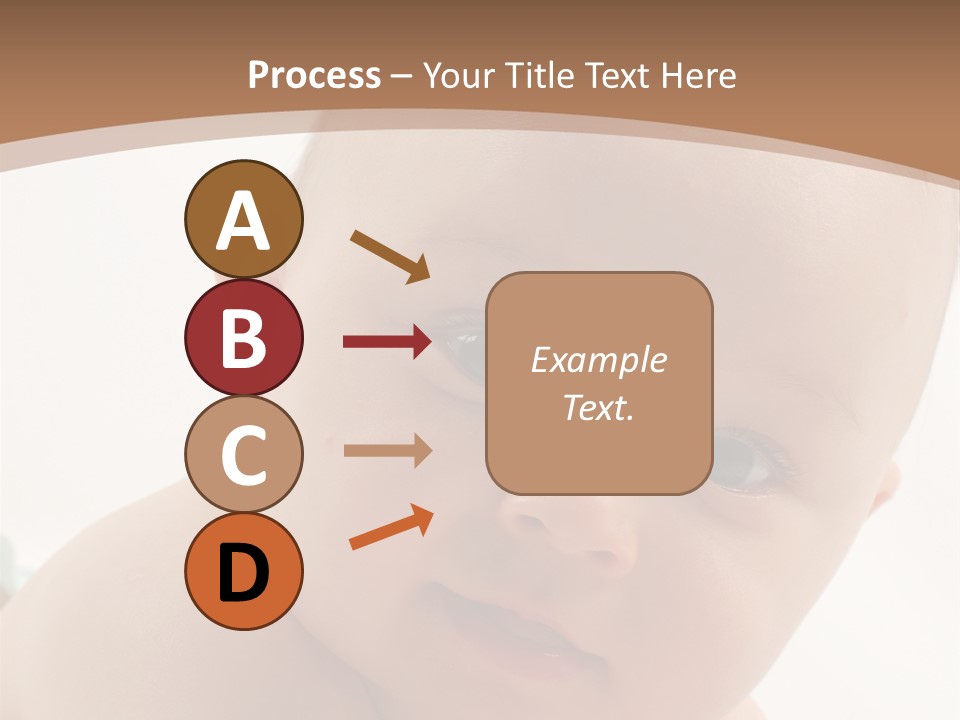 Process – Your Title Text Here

A

B

C

D

Example Text.